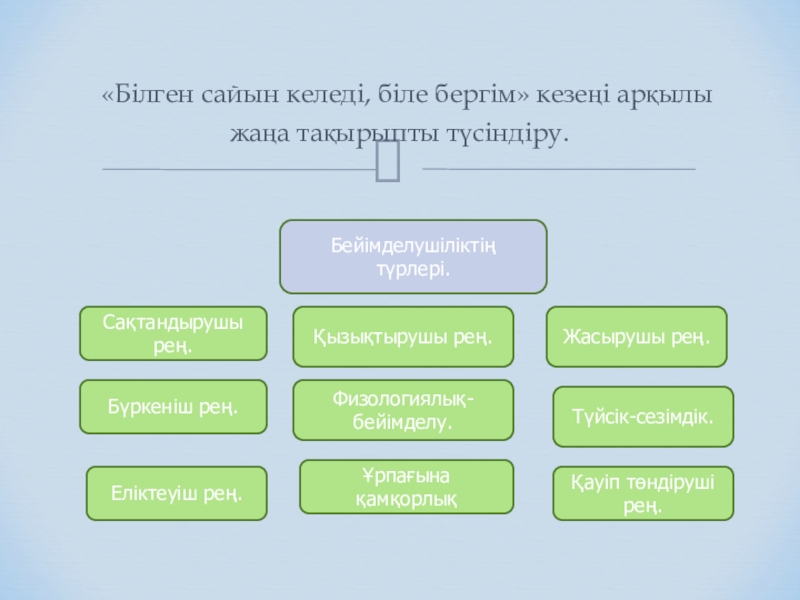 «Білген сайын келеді, біле бергім» кезеңі арқылы жаңа тақырыпты түсіндіру.

Бейімделушіліктің түрлері.

Сақтандырушы рең.

Қызықтырушы рең.

Жасырушы рең.

Бүркеніш рең.

Физологиялық-бейімделу.

Түйсік-сезімдік.

Еліктеуіш рең.

Ұрпағына қамқорлық

Қауіп төндіруші рең.